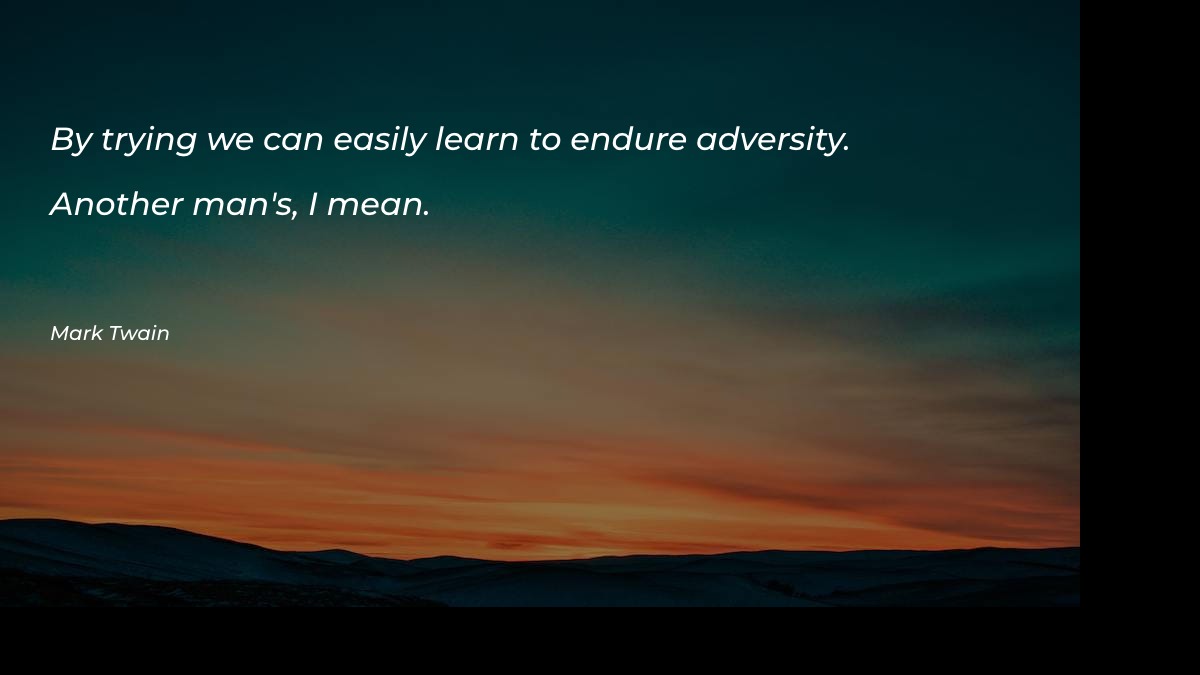 By trying we can easily learn to endure adversity.

Another man's, I mean.

Mark Twain